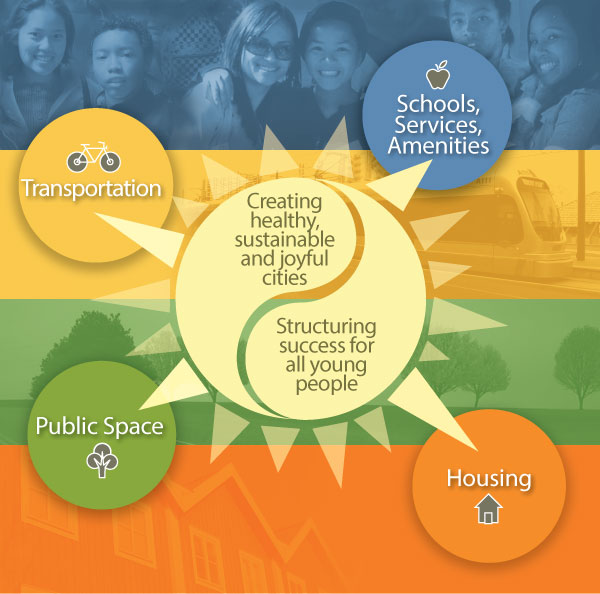 Schools, Services, Amenities

Transportation

Creating healthy, sustainable and joyful cities

Structuring success for all young people

Public Space

Housing